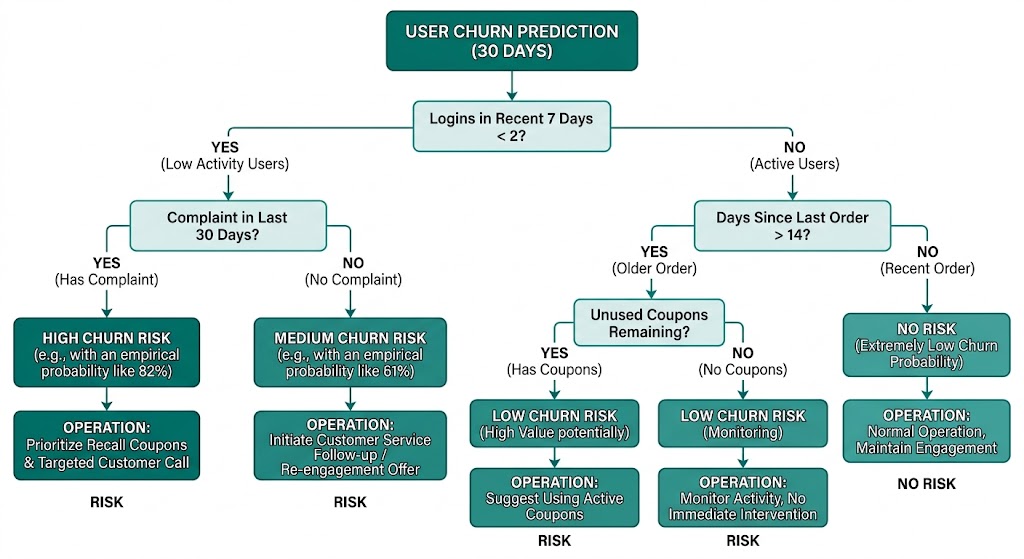 USER CHURN PREDICTION (30 DAYS)

Logins in Recent 7 Days < 2?

YES (Low Activity Users)

NO (Active Users)

Complaint in Last 30 Days?

YES (Has Complaint)

NO (No Complaint)

HIGH CHURN RISK (e.g., with an empirical probability like 82%)

OPERATION: Prioritize Recall Coupons & Targeted Customer Call

RISK

MEDIUM CHURN RISK (e.g., with an empirical probability like 61%)

OPERATION: Initiate Customer Service Follow-up / Re-engagement Offer

RISK

Days Since Last Order > 14?

YES (Older Order)

NO (Recent Order)

Unused Coupons Remaining?

YES (Has Coupons)

NO (No Coupons)

LOW CHURN RISK (High Value potentially)

OPERATION: Suggest Using Active Coupons

RISK

LOW CHURN RISK (Monitoring)

OPERATION: Monitor Activity, No Immediate Intervention

RISK

NO RISK (Extremely Low Churn Probability)

OPERATION: Normal Operation, Maintain Engagement

NO RISK